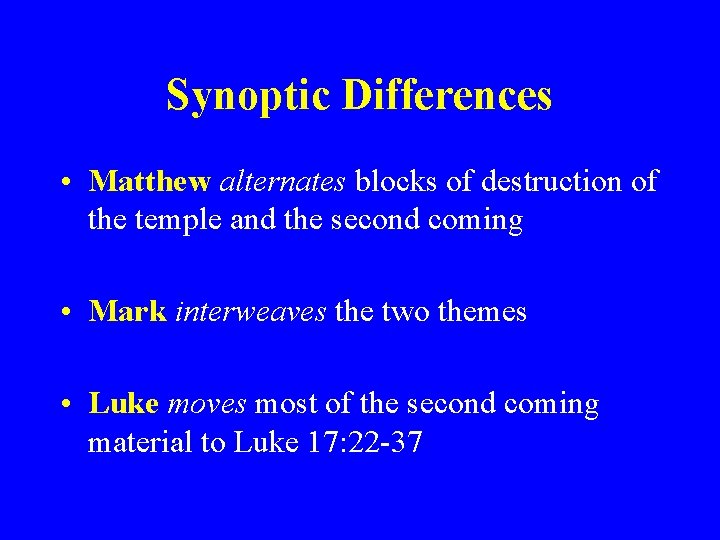 Synoptic Differences

• Matthew alternates blocks of destruction of the temple and the second coming

• Mark interweaves the two themes

• Luke moves most of the second coming material to Luke 17:22-37